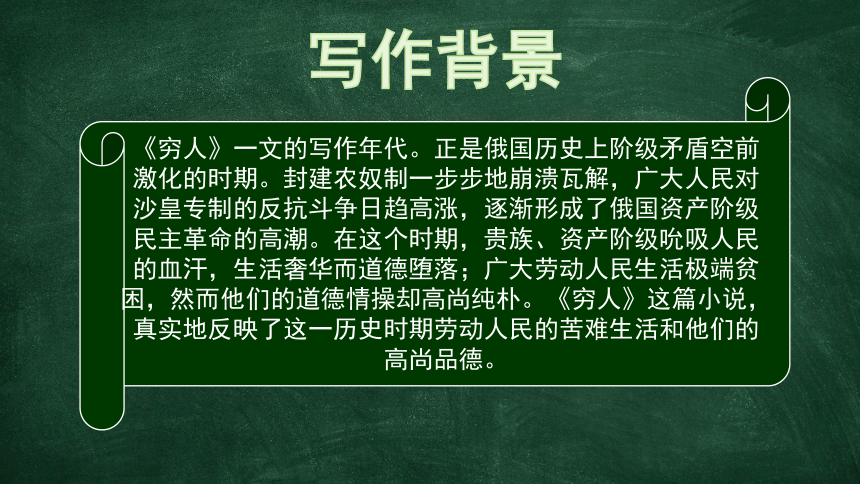 写作背景

《穷人》一文的写作年代。正是俄国历史上阶级矛盾空前激化的时期。封建农奴制一步步地崩溃瓦解，广大人民对沙皇专制的反抗斗争日趋高涨，逐渐形成了俄国资产阶级民主革命的高潮。在这个时期，贵族、资产阶级吮吸人民的血汗，生活奢华而道德堕落；广大劳动人民生活极端贫困，然而他们的道德情操却高尚纯朴。《穷人》这篇小说，真实地反映了这一历史时期劳动人民的苦难生活和他们的高尚品德。